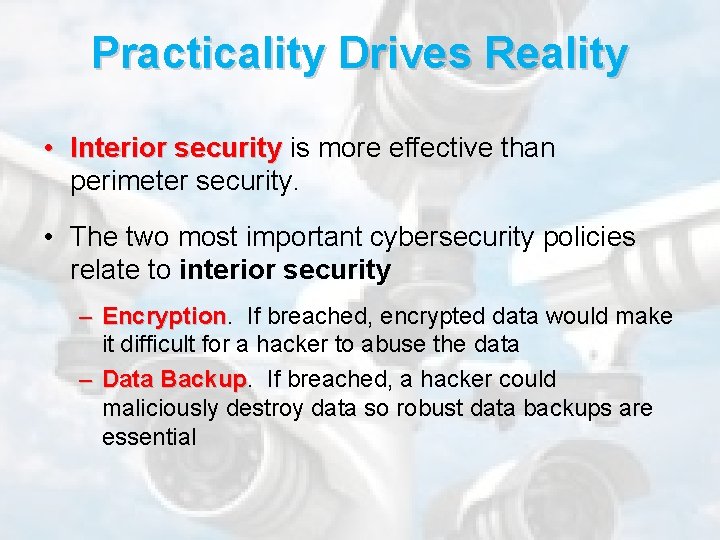 Practicality Drives Reality

• Interior security is more effective than perimeter security.

• The two most important cybersecurity policies relate to interior security

– Encryption. If breached, encrypted data would make it difficult for a hacker to abuse the data

– Data Backup. If breached, a hacker could maliciously destroy data so robust data backups are essential